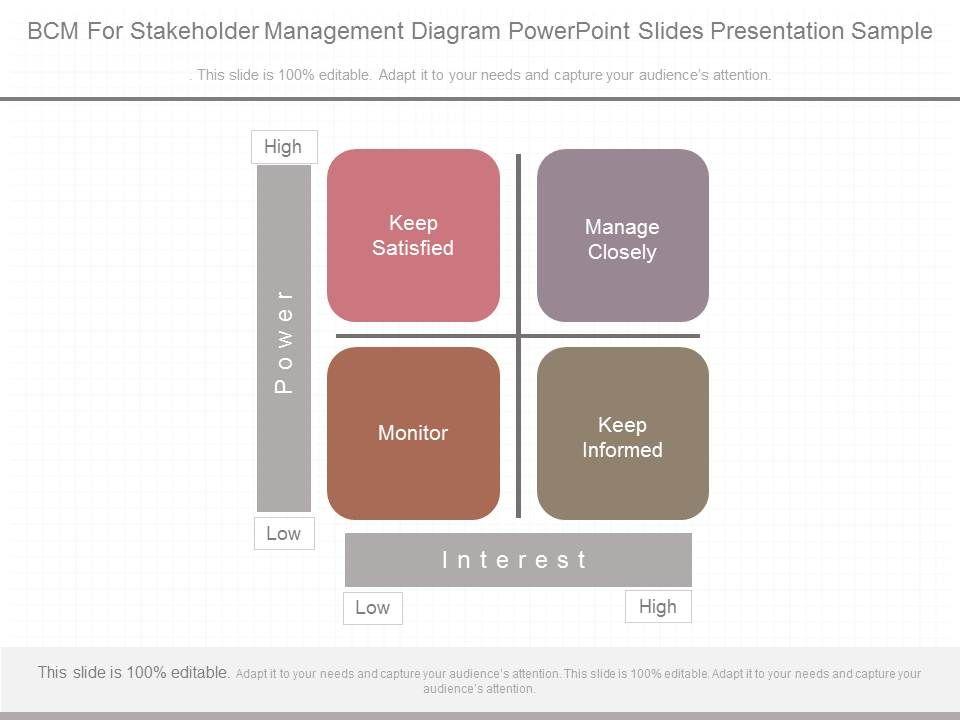 BCM For Stakeholder Management Diagram PowerPoint Slides Presentation Sample

. This slide is 100% editable. Adapt it to your needs and capture your audience's attention.

High

Power

Low

Keep Satisfied

Manage Closely

Monitor

Keep Informed

Interest

Low

High

This slide is 100% editable. Adapt it to your needs and capture your audience's attention. This slide is 100% editable. Adapt it to your needs and capture your audience's attention.